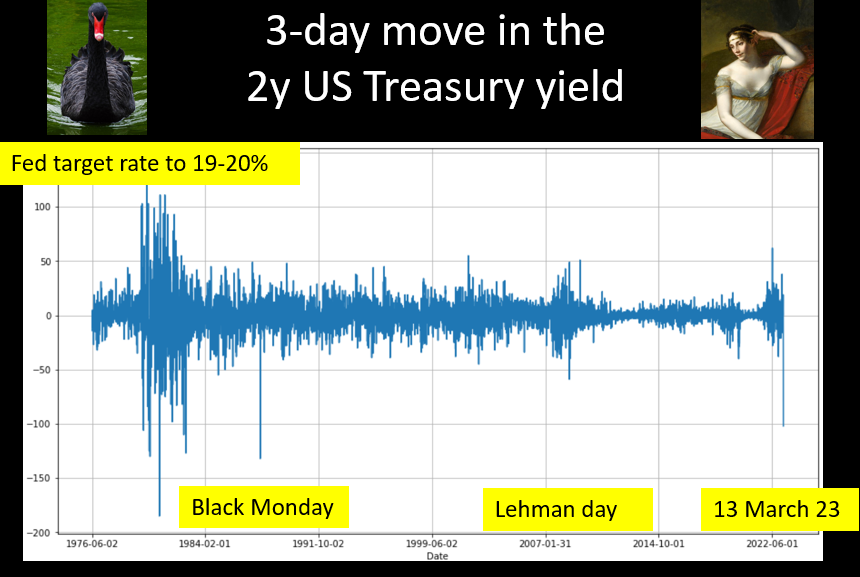 3-day move in the
2y US Treasury yield

Fed target rate to 19-20%

100
50
0
−50
−100
−150
−200

Black Monday
Lehman day
13 March 23

1976-06-02
1984-02-01
1991-10-02
1999-06-02
2007-01-31
2014-10-01
2022-06-01
Date